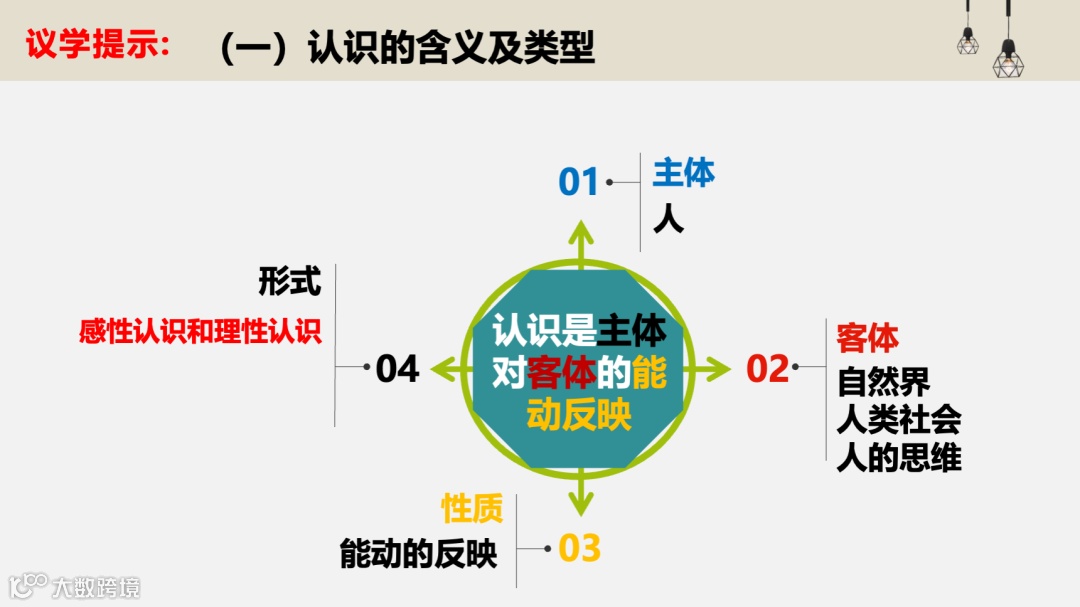 议学提示： （一）认识的含义及类型

01 主体
人

形式
感性认识和理性认识

04

认识是主体对客体的能动反映

02 客体
自然界
人类社会
人的思维

性质
能动的反映 03

大数跨境